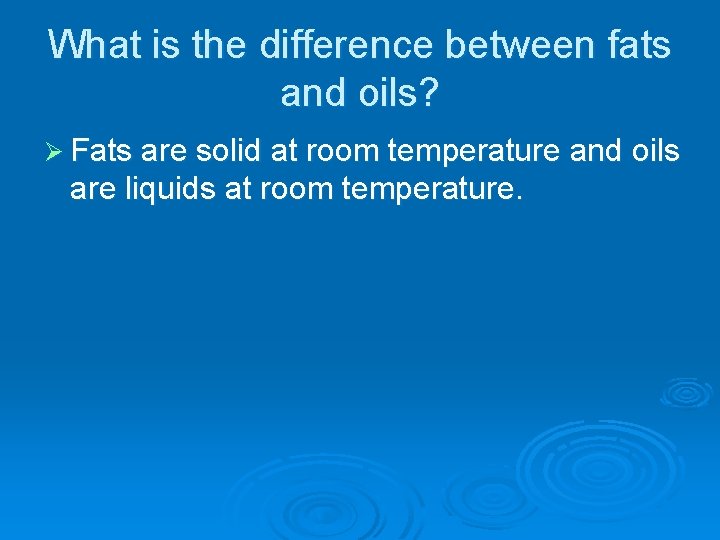 What is the difference between fats and oils?

➢ Fats are solid at room temperature and oils are liquids at room temperature.